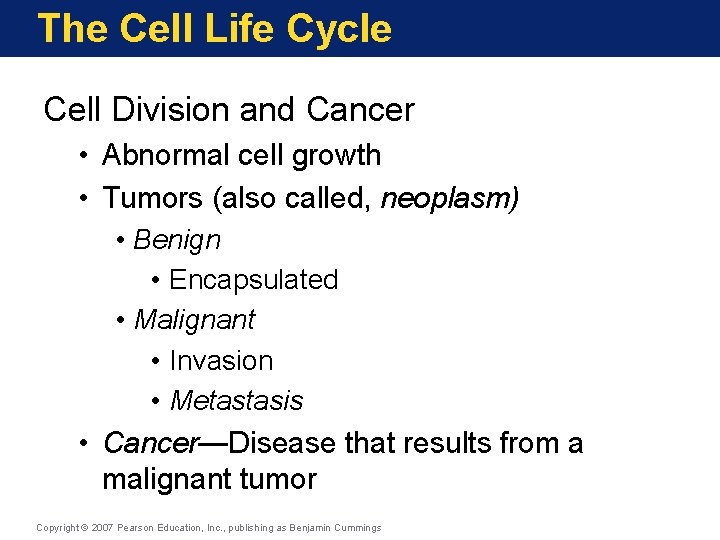 The Cell Life Cycle

Cell Division and Cancer

• Abnormal cell growth
• Tumors (also called, neoplasm)
  • Benign
    • Encapsulated
  • Malignant
    • Invasion
    • Metastasis
• Cancer—Disease that results from a malignant tumor

Copyright © 2007 Pearson Education, Inc., publishing as Benjamin Cummings